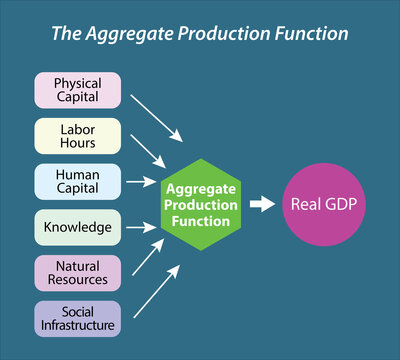 The Aggregate Production Function

Physical Capital

Labor Hours

Human Capital

Knowledge

Natural Resources

Social Infrastructure

Aggregate Production Function

Real GDP